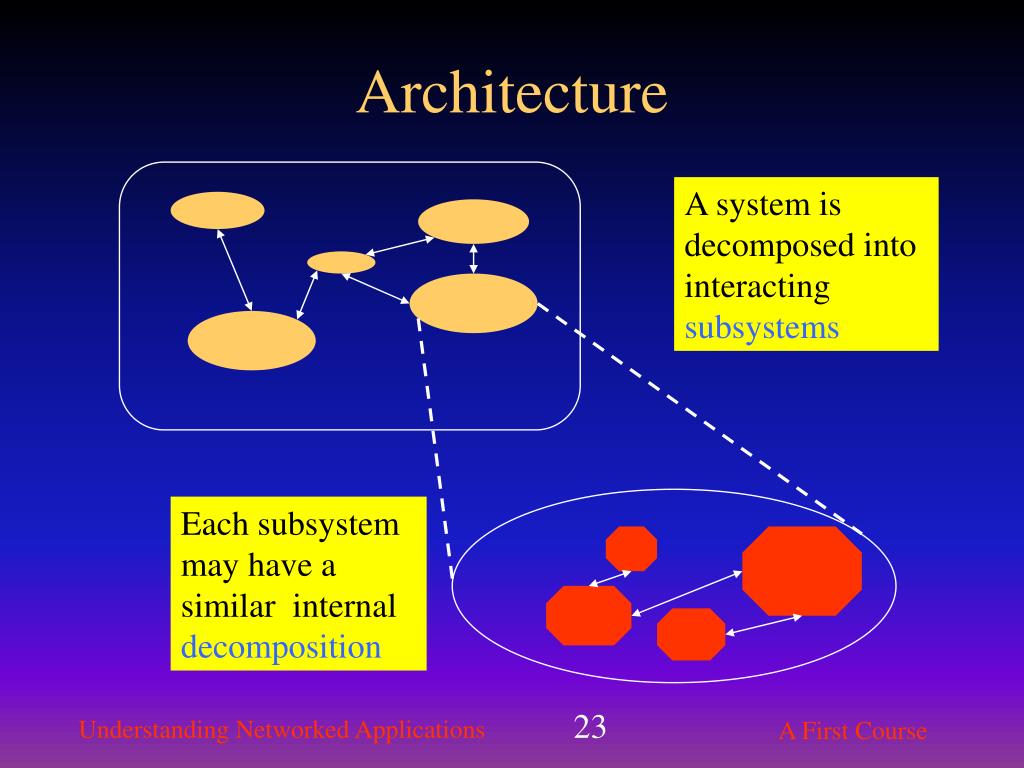 Architecture

A system is decomposed into interacting subsystems

Each subsystem may have a similar internal decomposition

Understanding Networked Applications 23 A First Course